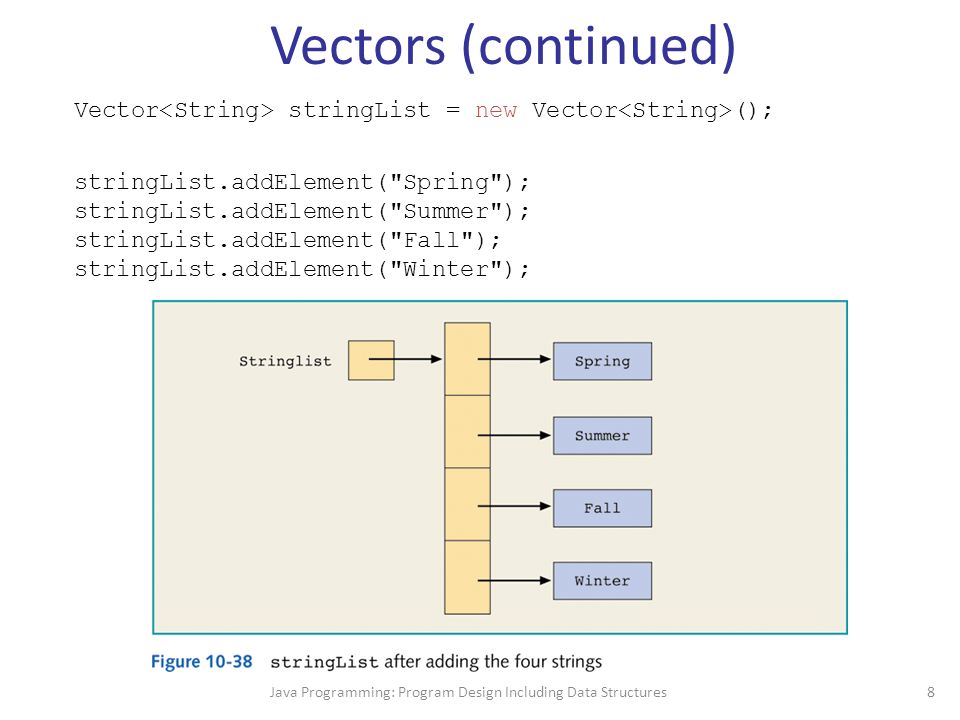 Vectors (continued)

Vector<String> stringList = new Vector<String>();

stringList.addElement("Spring");
stringList.addElement("Summer");
stringList.addElement("Fall");
stringList.addElement("Winter");

Stringlist

Spring

Summer

Fall

Winter

Figure 10-38 stringList after adding the four strings

Java Programming: Program Design Including Data Structures

8